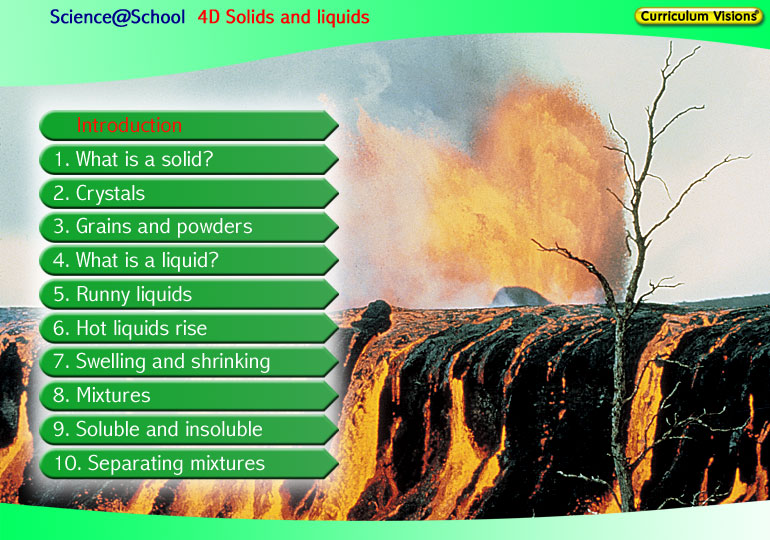 Science@School 4D Solids and liquids

Curriculum Visions®

Introduction

1. What is a solid?

2. Crystals

3. Grains and powders

4. What is a liquid?

5. Runny liquids

6. Hot liquids rise

7. Swelling and shrinking

8. Mixtures

9. Soluble and insoluble

10. Separating mixtures